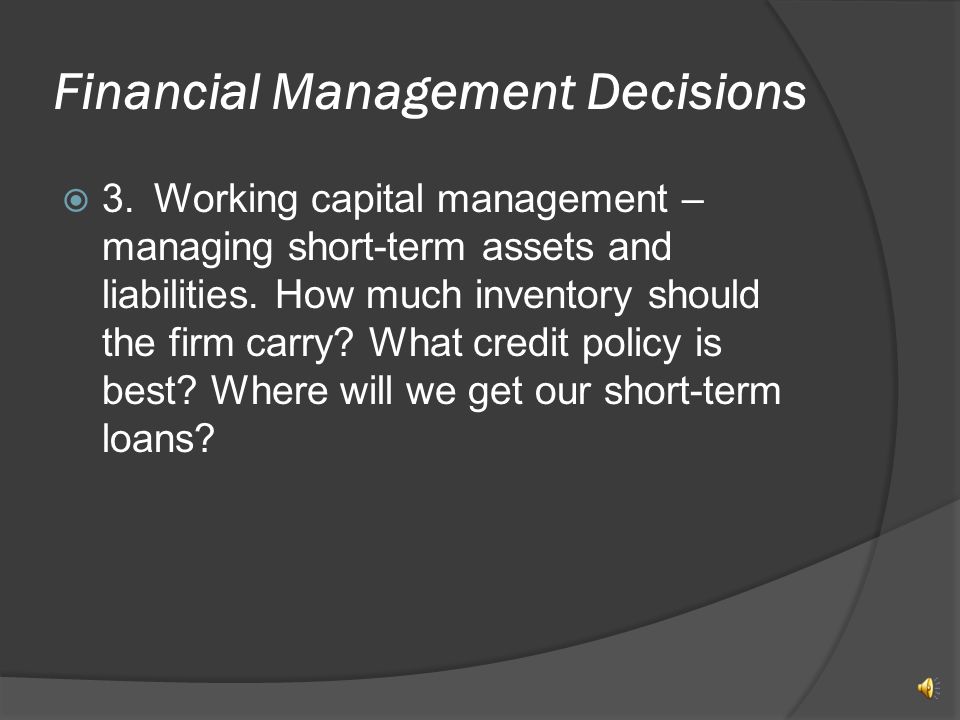 Financial Management Decisions

3. Working capital management – managing short-term assets and liabilities. How much inventory should the firm carry? What credit policy is best? Where will we get our short-term loans?